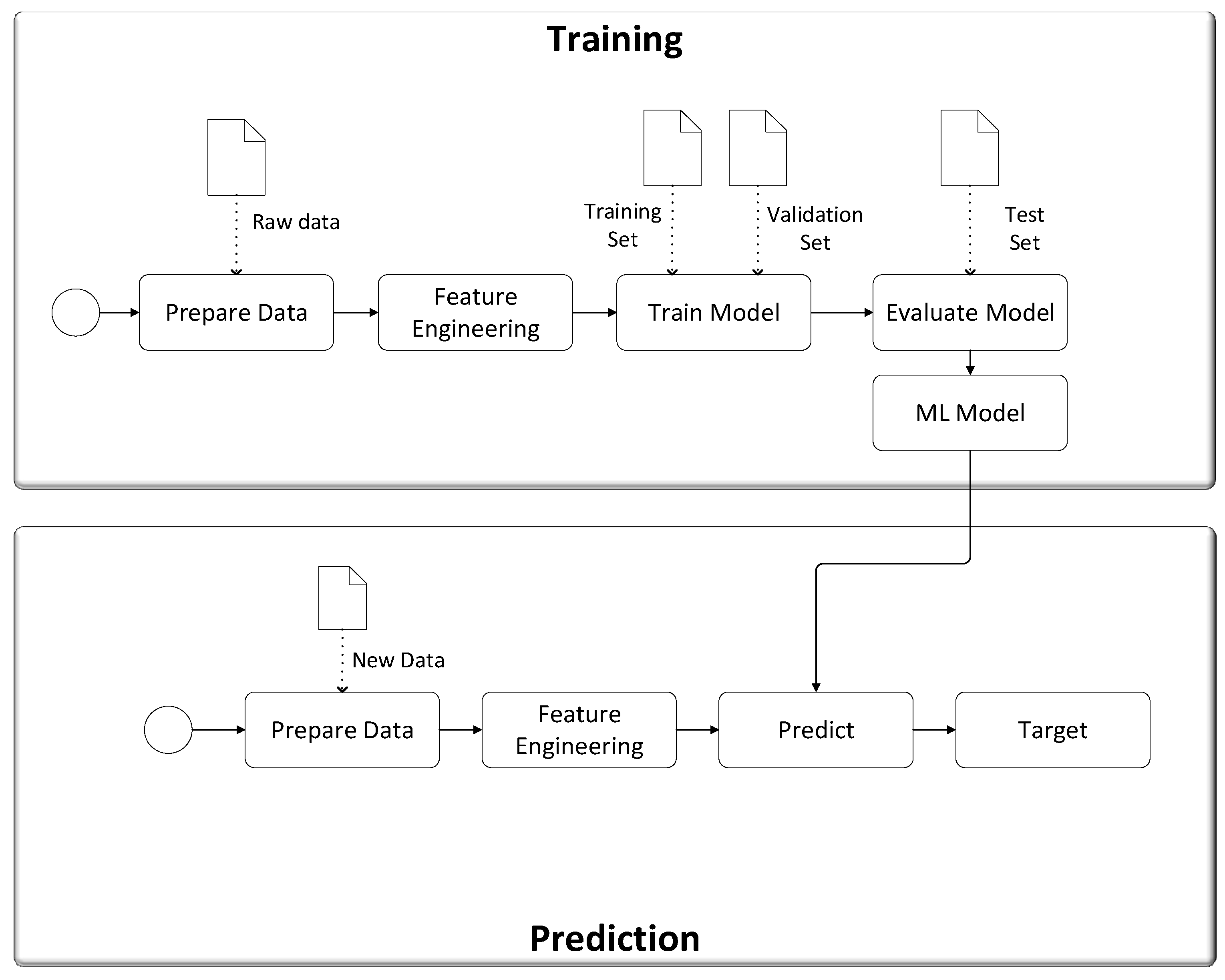 Training

Raw data

Training Set

Validation Set

Test Set

Prepare Data

Feature Engineering

Train Model

Evaluate Model

ML Model

New Data

Prepare Data

Feature Engineering

Predict

Target

Prediction